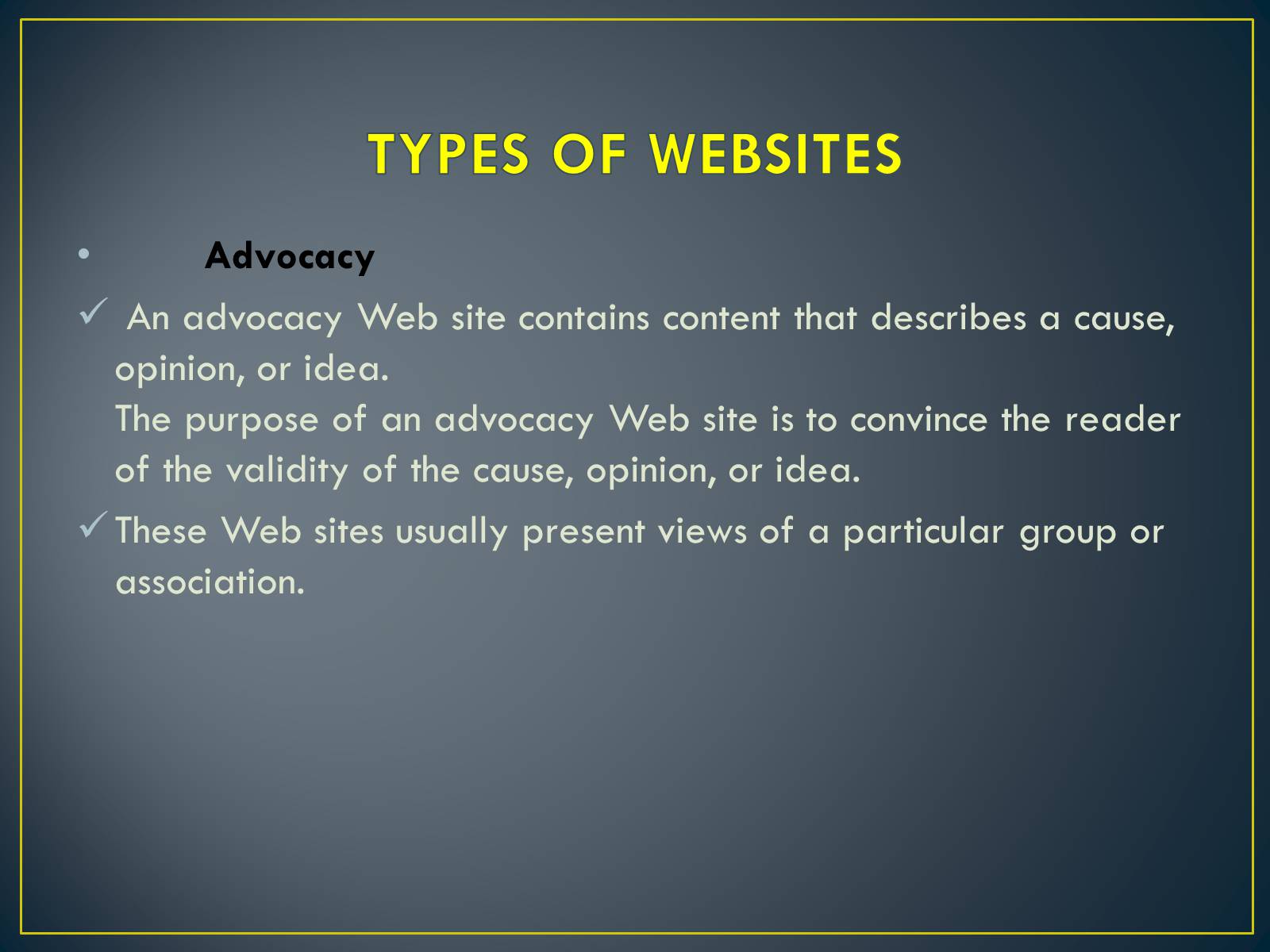 TYPES OF WEBSITES

• Advocacy

✓ An advocacy Web site contains content that describes a cause, opinion, or idea.
The purpose of an advocacy Web site is to convince the reader of the validity of the cause, opinion, or idea.

✓ These Web sites usually present views of a particular group or association.